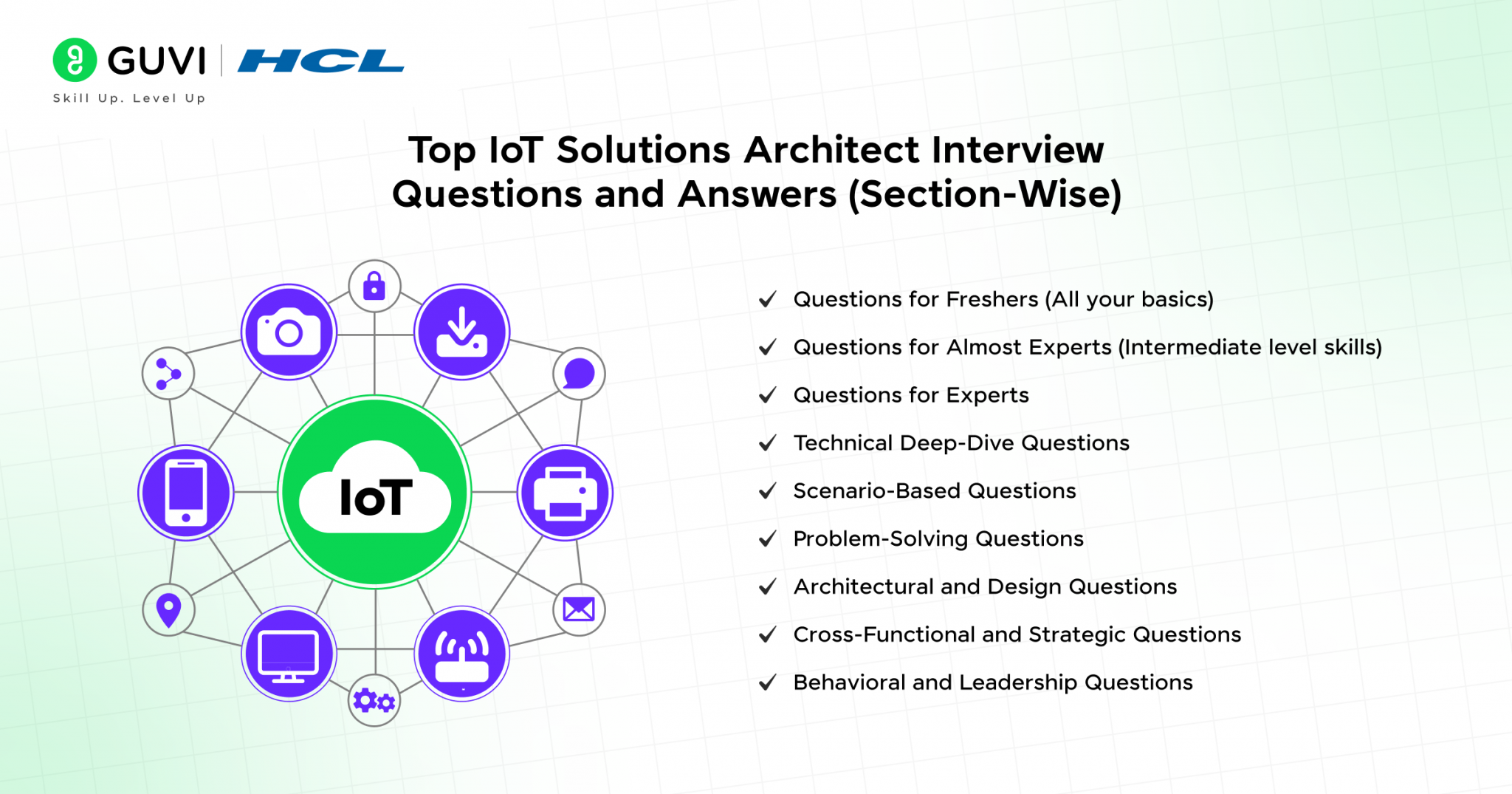 GUVI | HCL
Skill Up. Level Up

Top IoT Solutions Architect Interview Questions and Answers (Section-Wise)

IoT

✓ Questions for Freshers (All your basics)
✓ Questions for Almost Experts (Intermediate level skills)
✓ Questions for Experts
✓ Technical Deep-Dive Questions
✓ Scenario-Based Questions
✓ Problem-Solving Questions
✓ Architectural and Design Questions
✓ Cross-Functional and Strategic Questions
✓ Behavioral and Leadership Questions